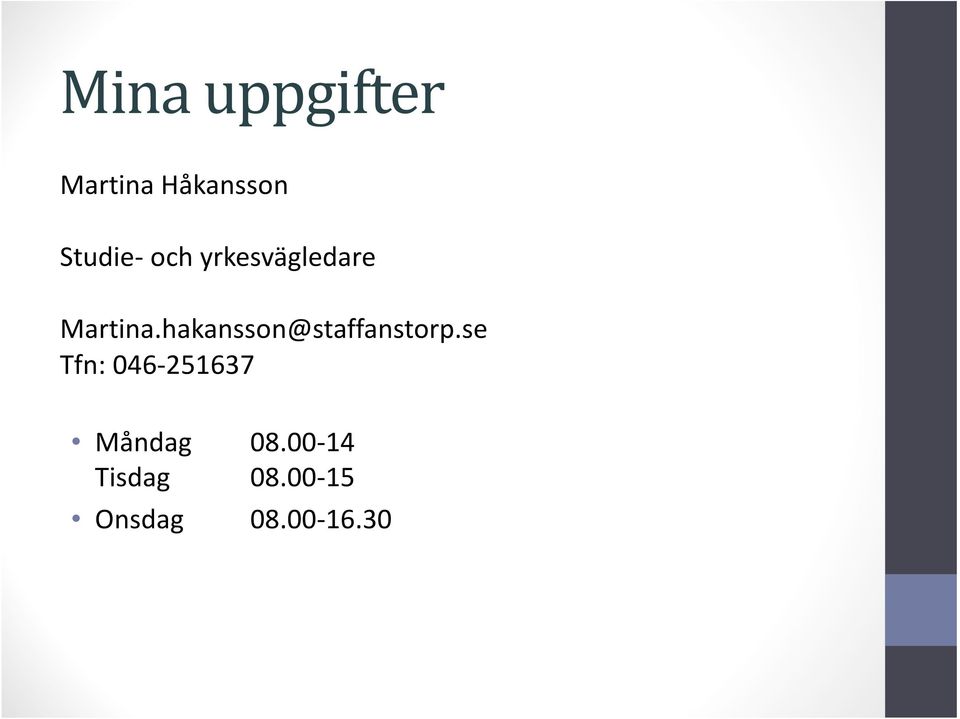 Mina uppgifter

Martina Håkansson

Studie- och yrkesvägledare

Martina.hakansson@staffanstorp.se
Tfn: 046-251637

• Måndag 08.00-14
Tisdag 08.00-15
• Onsdag 08.00-16.30